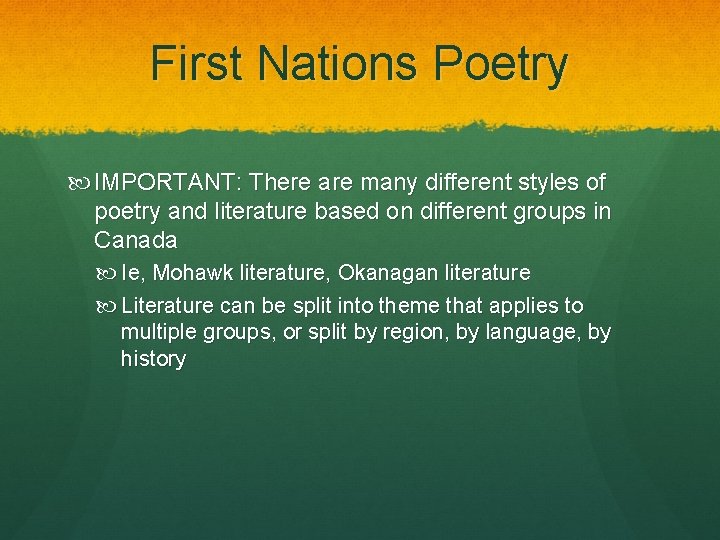 First Nations Poetry

IMPORTANT: There are many different styles of poetry and literature based on different groups in Canada

Ie, Mohawk literature, Okanagan literature

Literature can be split into theme that applies to multiple groups, or split by region, by language, by history